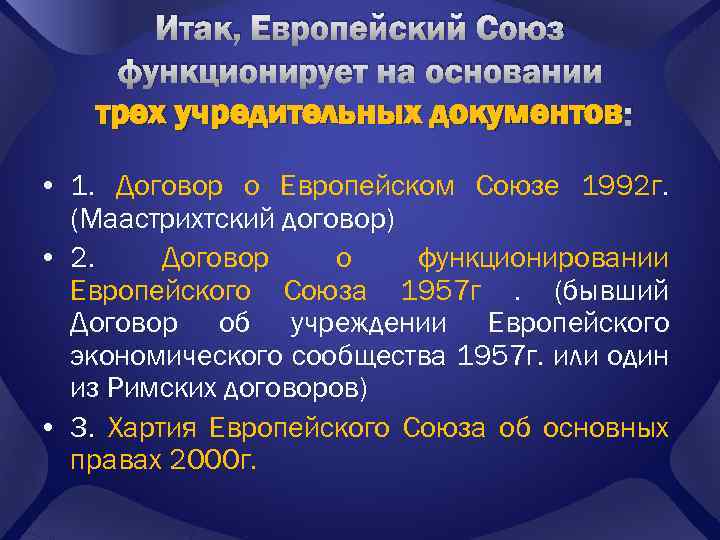 Итак, Европейский Союз функционирует на основании трех учредительных документов:

• 1. Договор о Европейском Союзе 1992г. (Маастрихтский договор)

• 2. Договор о функционировании Европейского Союза 1957г . (бывший Договор об учреждении Европейского экономического сообщества 1957г. или один из Римских договоров)

• 3. Хартия Европейского Союза об основных правах 2000г.